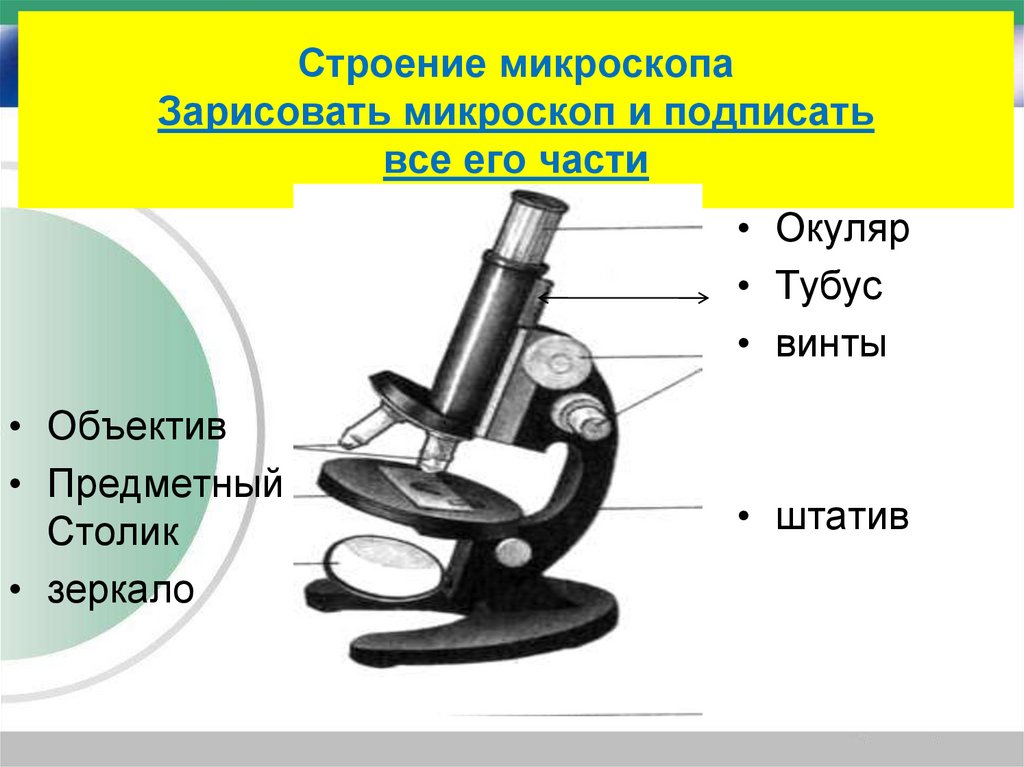 Строение микроскопа
Зарисовать микроскоп и подписать все его части

• Окуляр
• Тубус
• винты

• штатив

• Объектив
• Предметный Столик
• зеркало